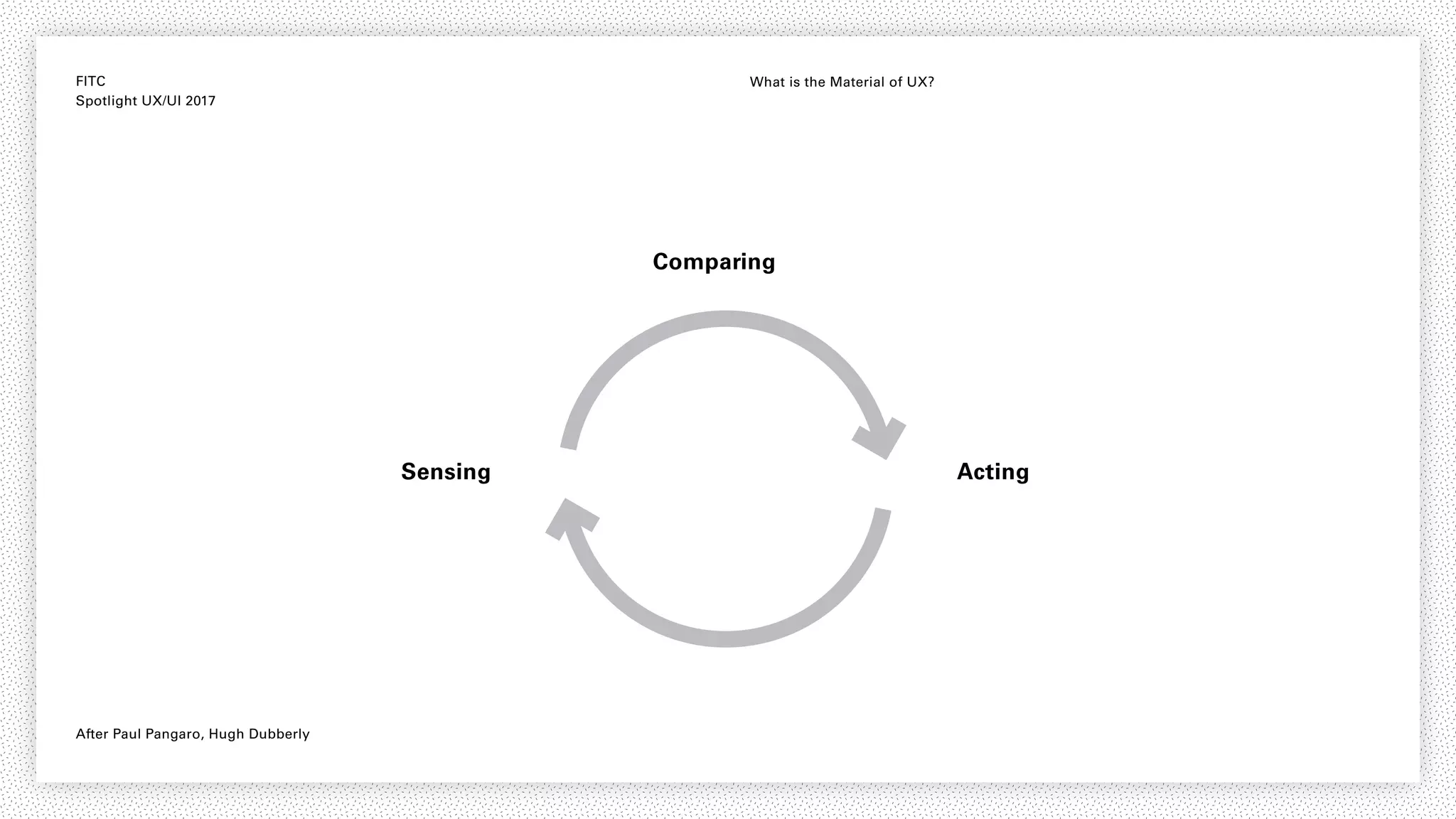 FITC
Spotlight UX/UI 2017

What is the Material of UX?

Comparing

Sensing

Acting

After Paul Pangaro, Hugh Dubberly